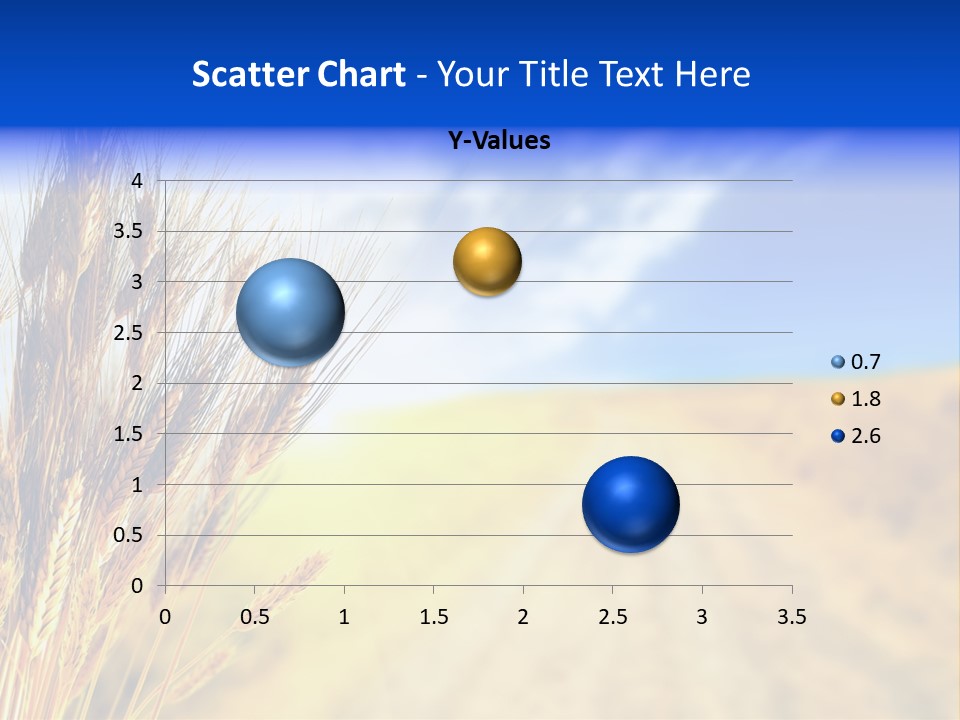 Scatter Chart - Your Title Text Here

Y-Values

4
3.5
3
2.5
2
1.5
1
0.5
0

0 0.5 1 1.5 2 2.5 3 3.5

0.7
1.8
2.6